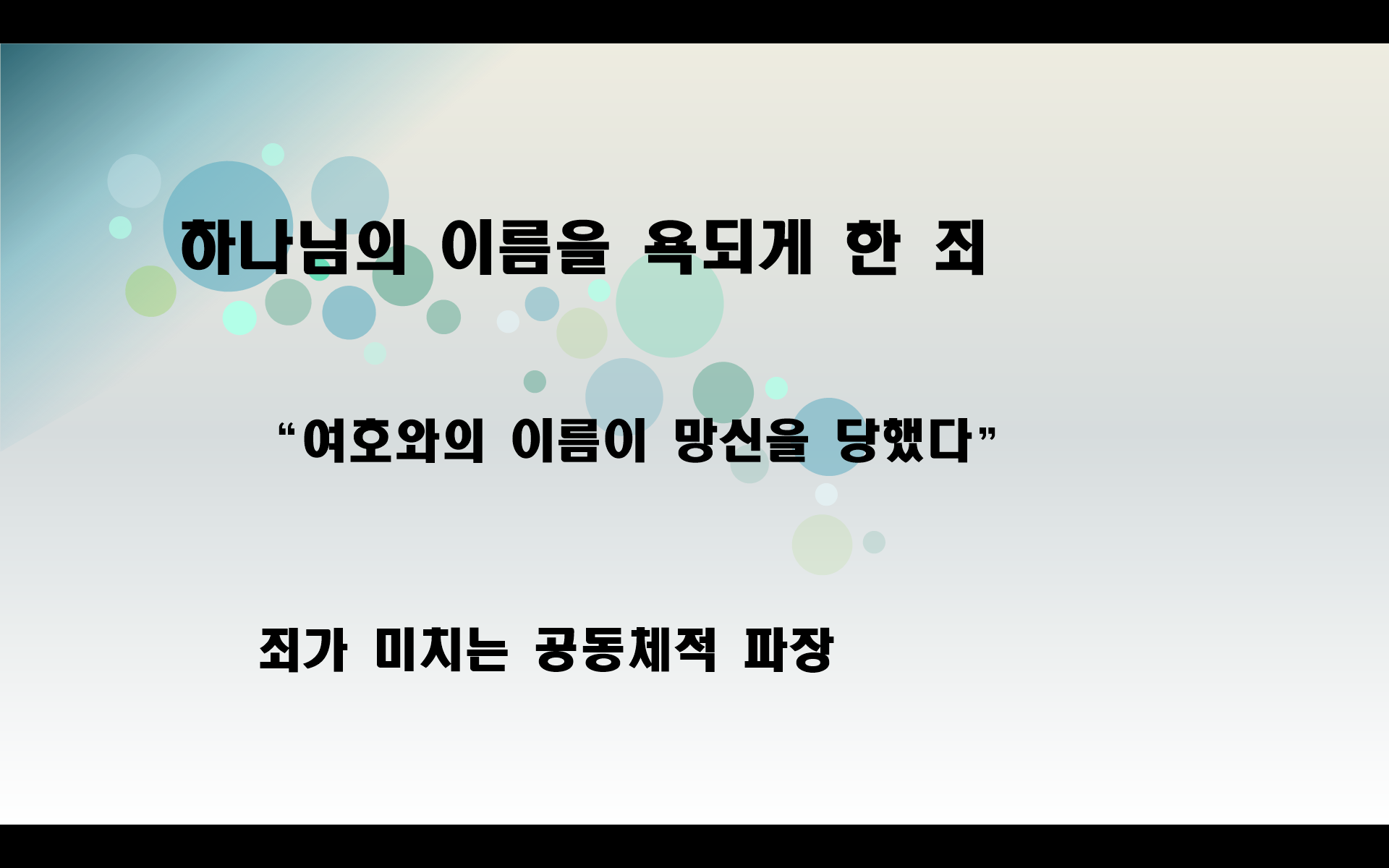 하나님의 이름을 욕되게 한 죄

“여호와의 이름이 망신을 당했다”

죄가 미치는 공동체적 파장